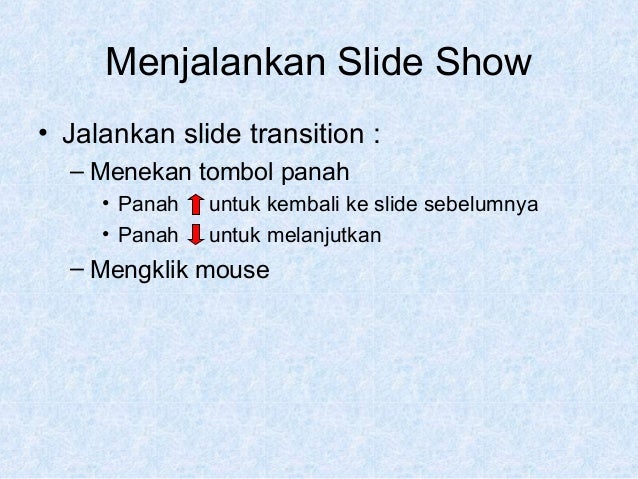 Menjalankan Slide Show

• Jalankan slide transition :

– Menekan tombol panah

• Panah untuk kembali ke slide sebelumnya

• Panah untuk melanjutkan

– Mengklik mouse